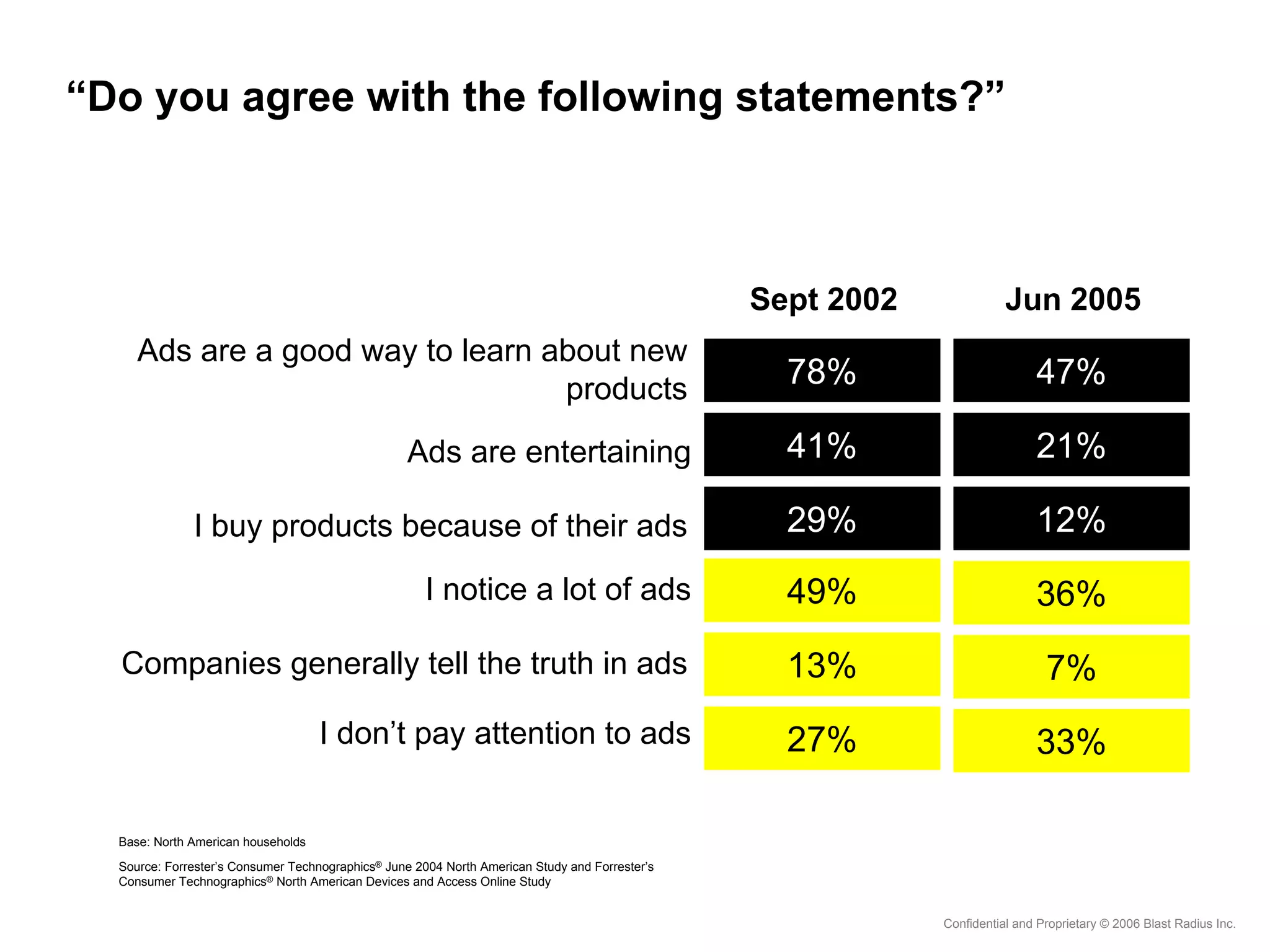 “Do you agree with the following statements?”

| | Sept 2002 | Jun 2005 |
|---|---|---|
| Ads are a good way to learn about new products | 78% | 47% |
| Ads are entertaining | 41% | 21% |
| I buy products because of their ads | 29% | 12% |
| I notice a lot of ads | 49% | 36% |
| Companies generally tell the truth in ads | 13% | 7% |
| I don’t pay attention to ads | 27% | 33% |

Base: North American households

Source: Forrester’s Consumer Technographics® June 2004 North American Study and Forrester’s Consumer Technographics® North American Devices and Access Online Study

Confidential and Proprietary © 2006 Blast Radius Inc.